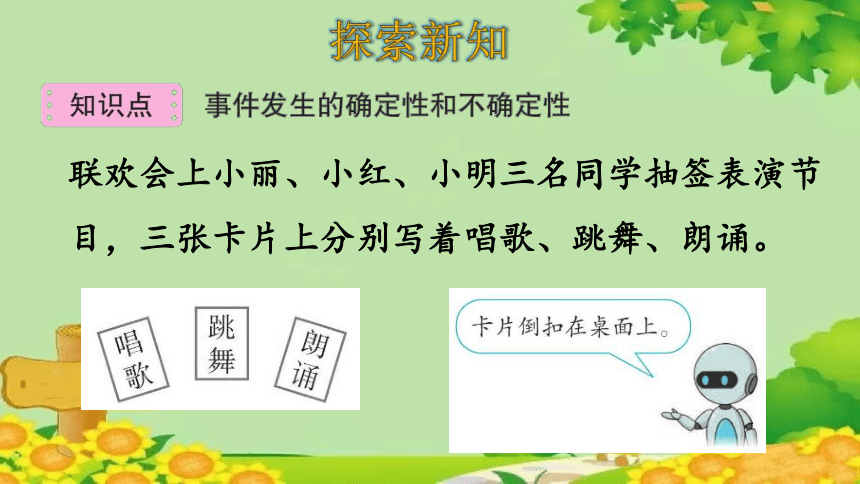 探索新知

知识点　事件发生的确定性和不确定性

联欢会上小丽、小红、小明三名同学抽签表演节目，三张卡片上分别写着唱歌、跳舞、朗诵。

唱歌

跳舞

朗诵

卡片倒扣在桌面上。